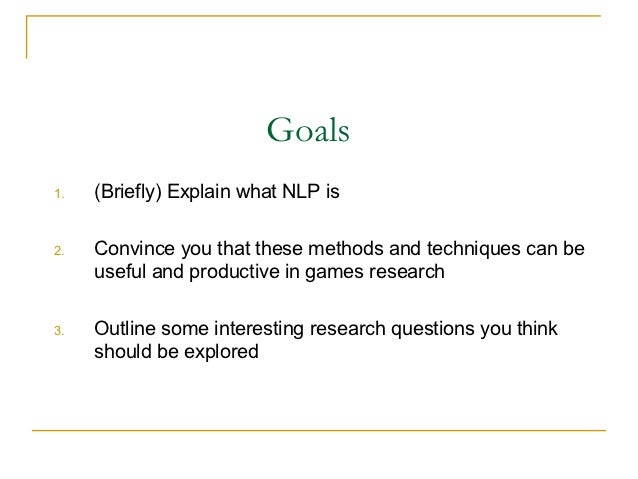 Goals

1. (Briefly) Explain what NLP is

2. Convince you that these methods and techniques can be useful and productive in games research

3. Outline some interesting research questions you think should be explored